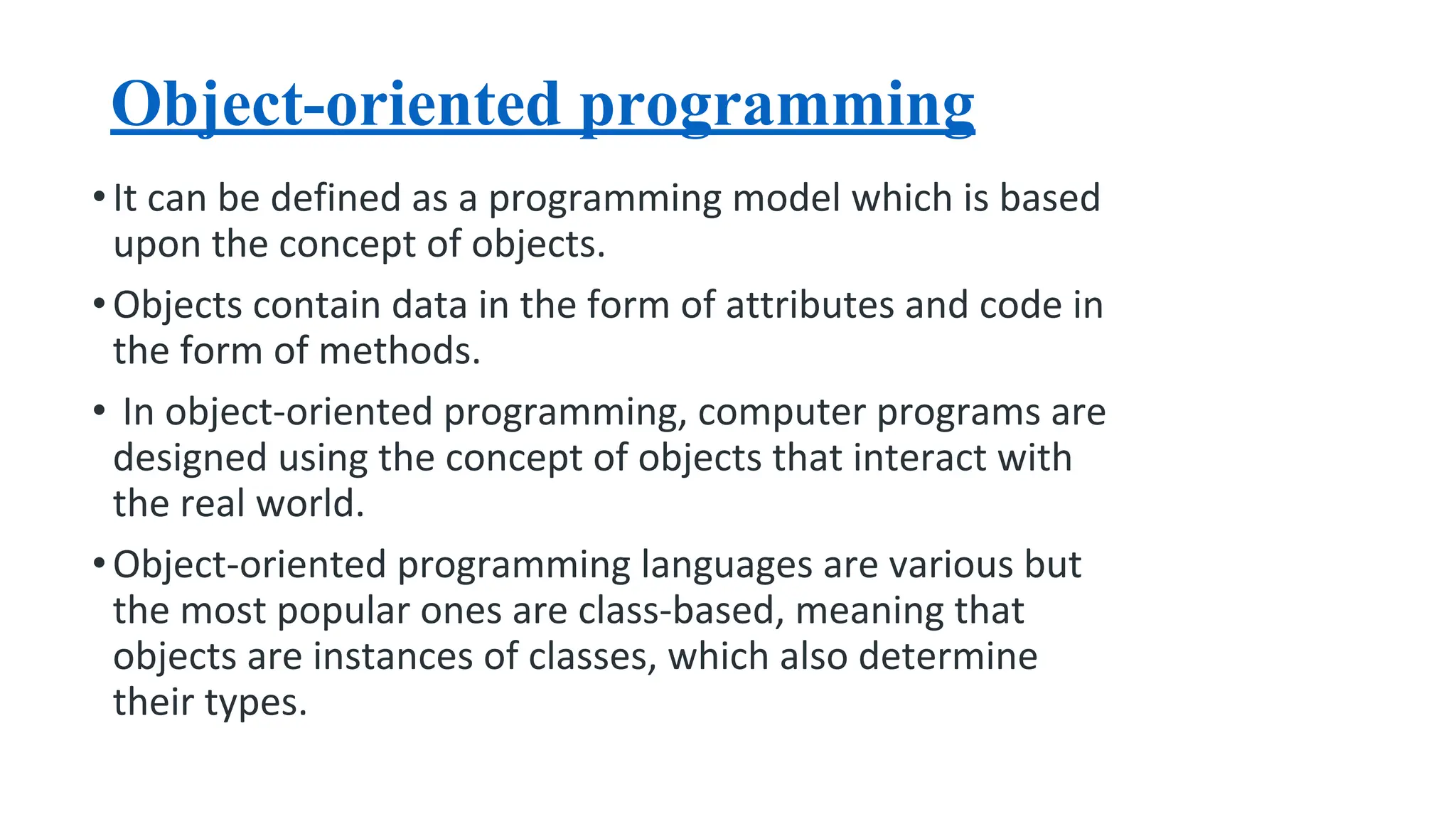 Object-oriented programming

• It can be defined as a programming model which is based upon the concept of objects.

• Objects contain data in the form of attributes and code in the form of methods.

• In object-oriented programming, computer programs are designed using the concept of objects that interact with the real world.

• Object-oriented programming languages are various but the most popular ones are class-based, meaning that objects are instances of classes, which also determine their types.